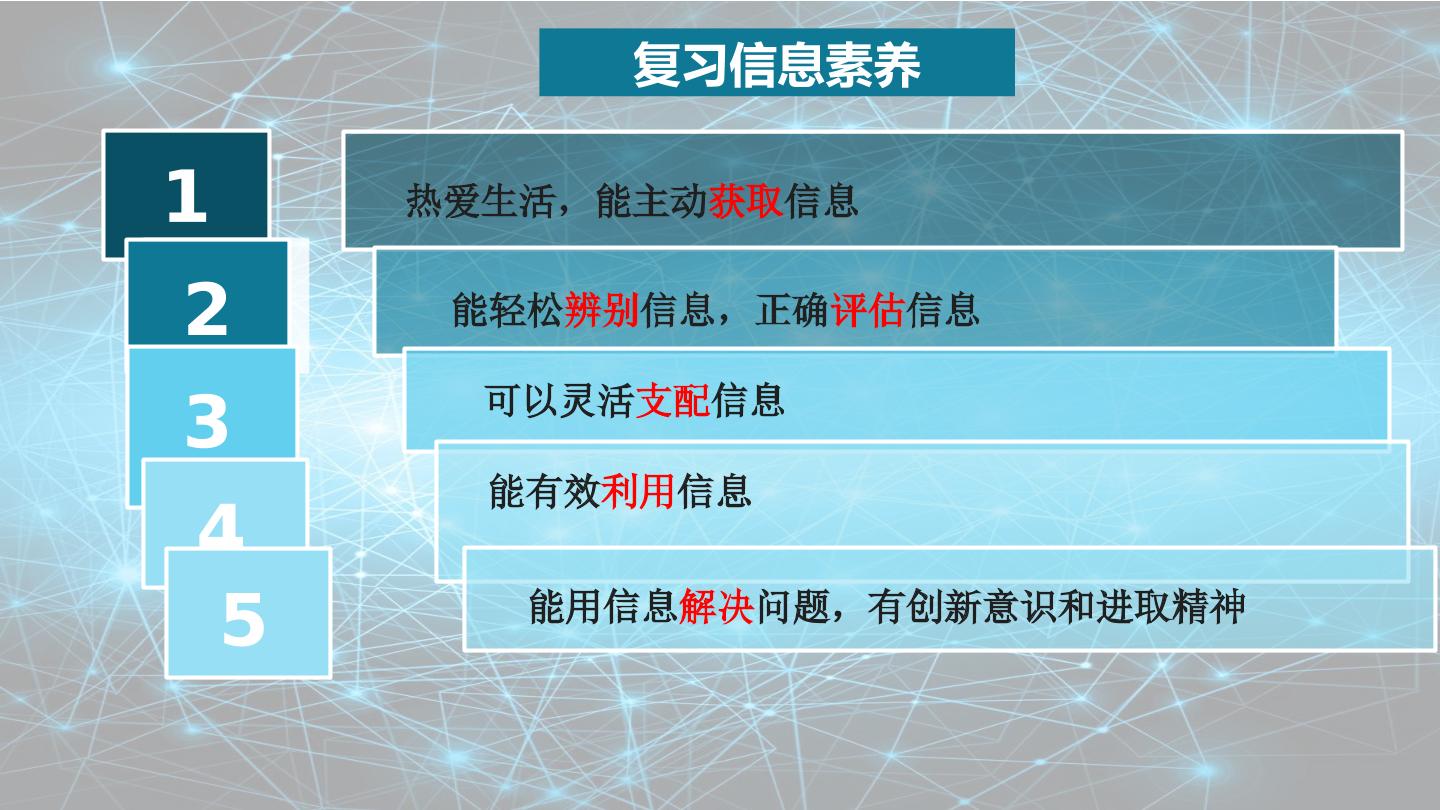 复习信息素养

1

热爱生活，能主动获取信息

2

能轻松辨别信息，正确评估信息

3

可以灵活支配信息

4

能有效利用信息

5

能用信息解决问题，有创新意识和进取精神